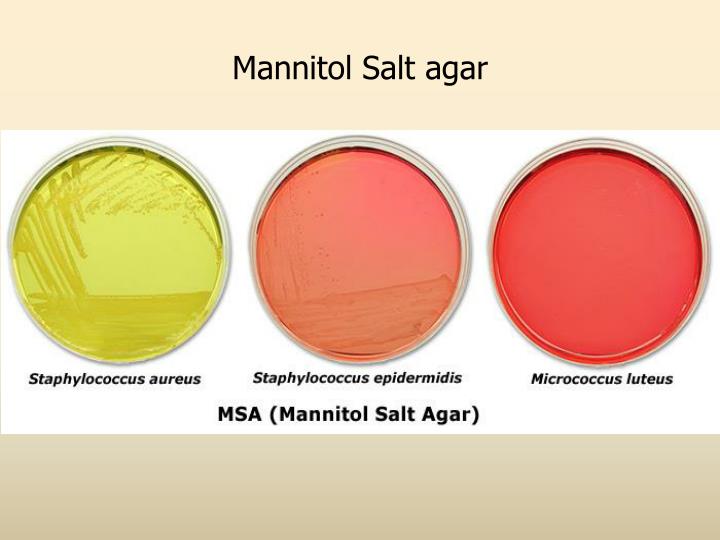 Mannitol Salt agar

Staphylococcus aureus

Staphylococcus epidermidis

Micrococcus luteus

MSA (Mannitol Salt Agar)